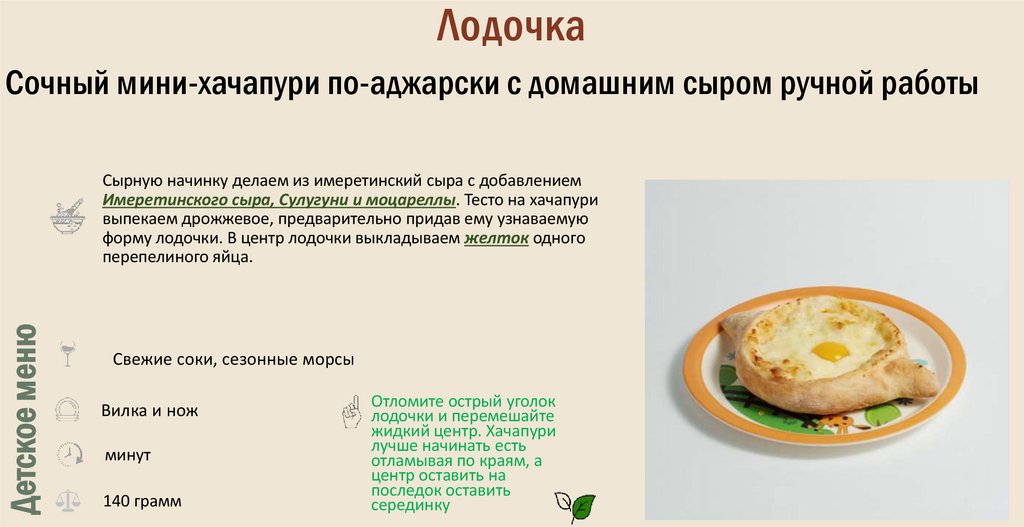 Лодочка

Сочный мини-хачапури по-аджарски с домашним сыром ручной работы

Сырную начинку делаем из имеретинский сыра с добавлением Имеретинского сыра, Сулугуни и моцареллы. Тесто на хачапури выпекаем дрожжевое, предварительно придав ему узнаваемую форму лодочки. В центр лодочки выкладываем желток одного перепелиного яйца.

Детское меню

Свежие соки, сезонные морсы

Вилка и нож

минут

140 грамм

Отломите острый уголок лодочки и перемешайте жидкий центр. Хачапури лучше начинать есть отламывая по краям, а центр оставить на последок оставить серединку